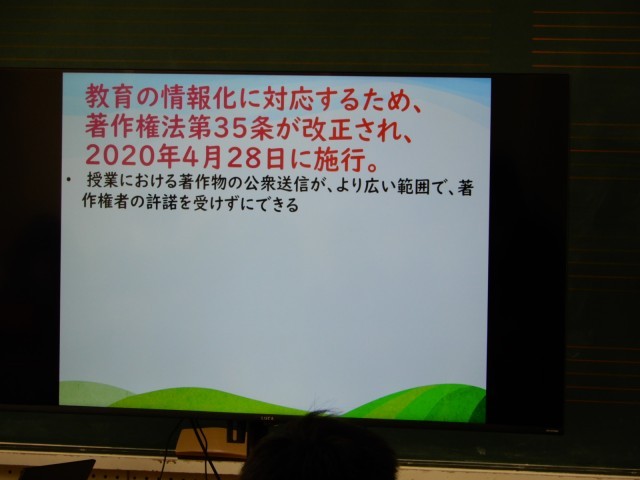 教育の情報化に対応するため、著作権法第35条が改正され、2020年4月28日に施行。

• 授業における著作物の公衆送信が、より広い範囲で、著作権者の許諾を受けずにできる